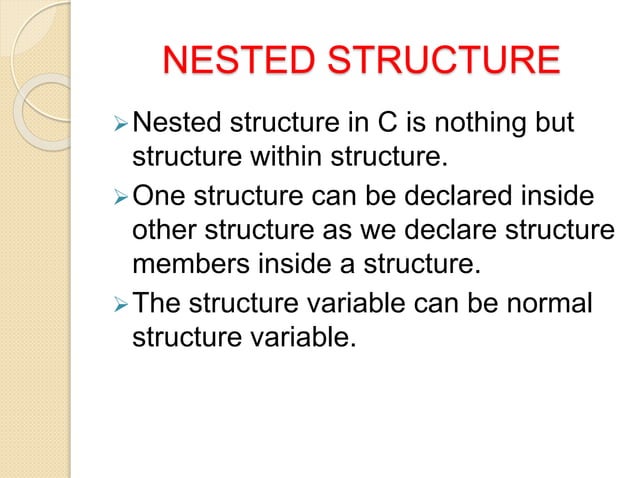 NESTED STRUCTURE

➢ Nested structure in C is nothing but structure within structure.

➢ One structure can be declared inside other structure as we declare structure members inside a structure.

➢ The structure variable can be normal structure variable.